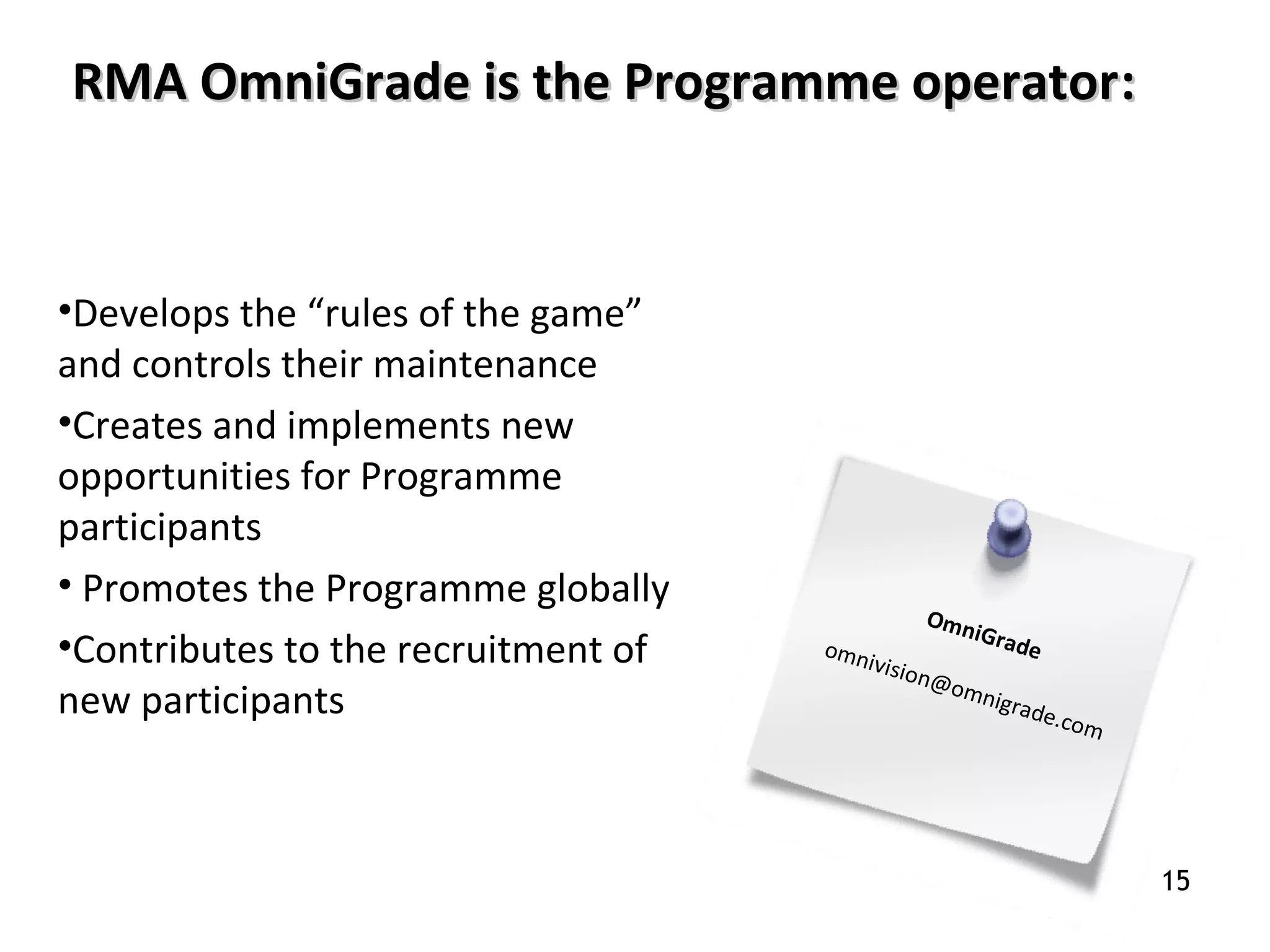 RMA OmniGrade is the Programme operator:

•Develops the “rules of the game” and controls their maintenance

•Creates and implements new opportunities for Programme participants

• Promotes the Programme globally

•Contributes to the recruitment of new participants

OmniGrade
omnivision@omnigrade.com

15